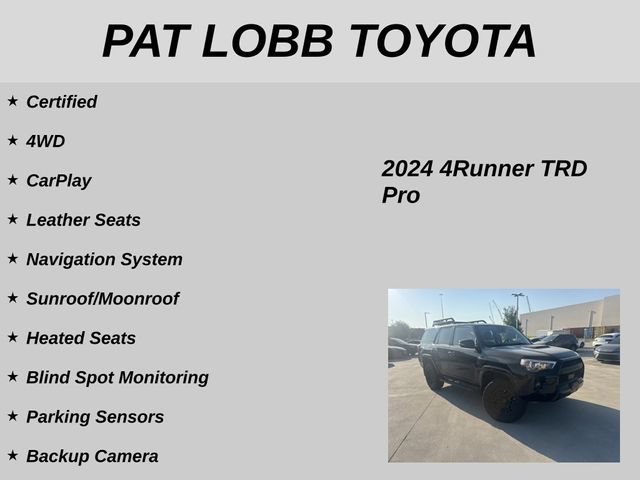 PAT LOBB TOYOTA

★ Certified
★ 4WD
★ CarPlay
★ Leather Seats
★ Navigation System
★ Sunroof/Moonroof
★ Heated Seats
★ Blind Spot Monitoring
★ Parking Sensors
★ Backup Camera

2024 4Runner TRD Pro